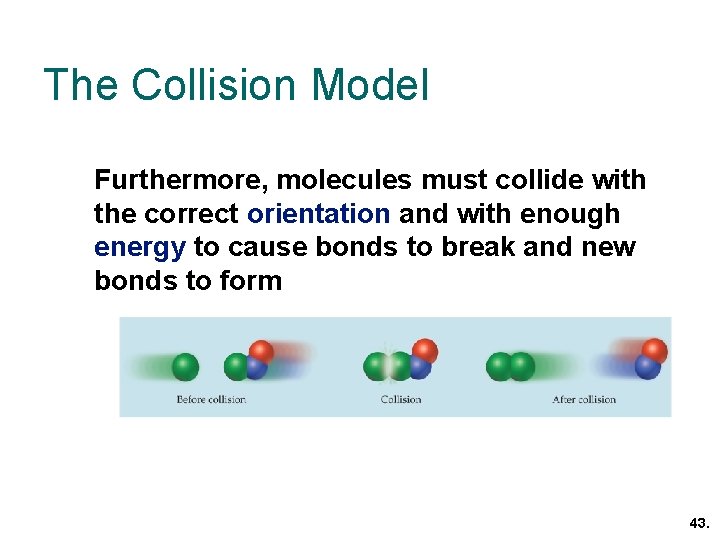 The Collision Model

Furthermore, molecules must collide with the correct orientation and with enough energy to cause bonds to break and new bonds to form

Before collision

Collision

After collision

43.